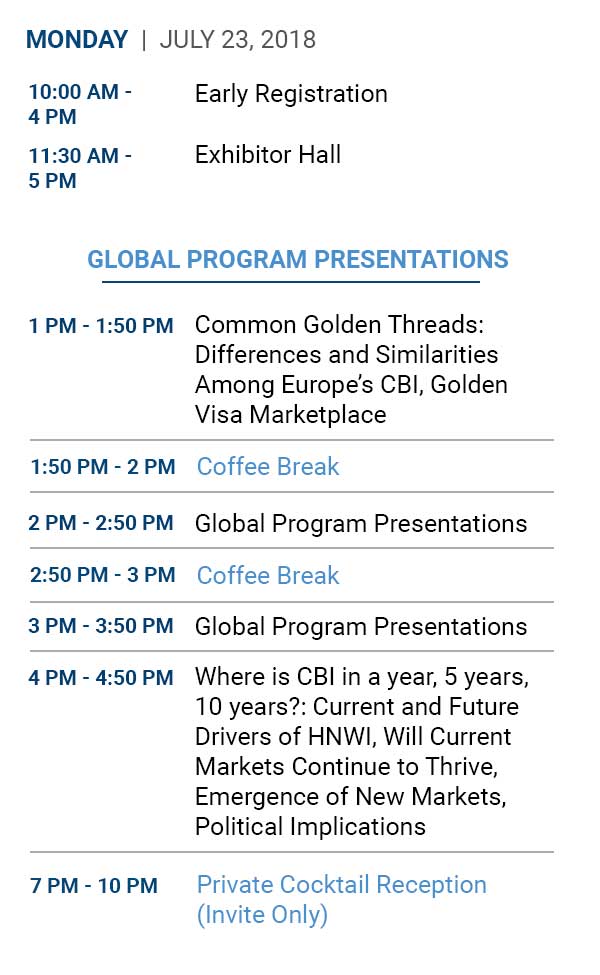 MONDAY | JULY 23, 2018

| | |
|---|---|
| 10:00 AM - 4 PM | Early Registration |
| 11:30 AM - 5 PM | Exhibitor Hall |

GLOBAL PROGRAM PRESENTATIONS

| | |
|---|---|
| 1 PM - 1:50 PM | Common Golden Threads: Differences and Similarities Among Europe's CBI, Golden Visa Marketplace |
| 1:50 PM - 2 PM | Coffee Break |
| 2 PM - 2:50 PM | Global Program Presentations |
| 2:50 PM - 3 PM | Coffee Break |
| 3 PM - 3:50 PM | Global Program Presentations |
| 4 PM - 4:50 PM | Where is CBI in a year, 5 years, 10 years?: Current and Future Drivers of HNWI, Will Current Markets Continue to Thrive, Emergence of New Markets, Political Implications |
| 7 PM - 10 PM | Private Cocktail Reception (Invite Only) |